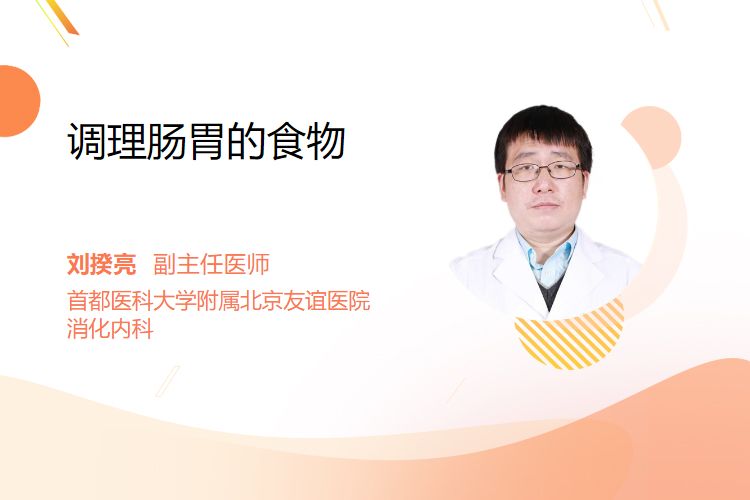 调理肠胃的食物

刘揆亮 副主任医师
首都医科大学附属北京友谊医院
消化内科